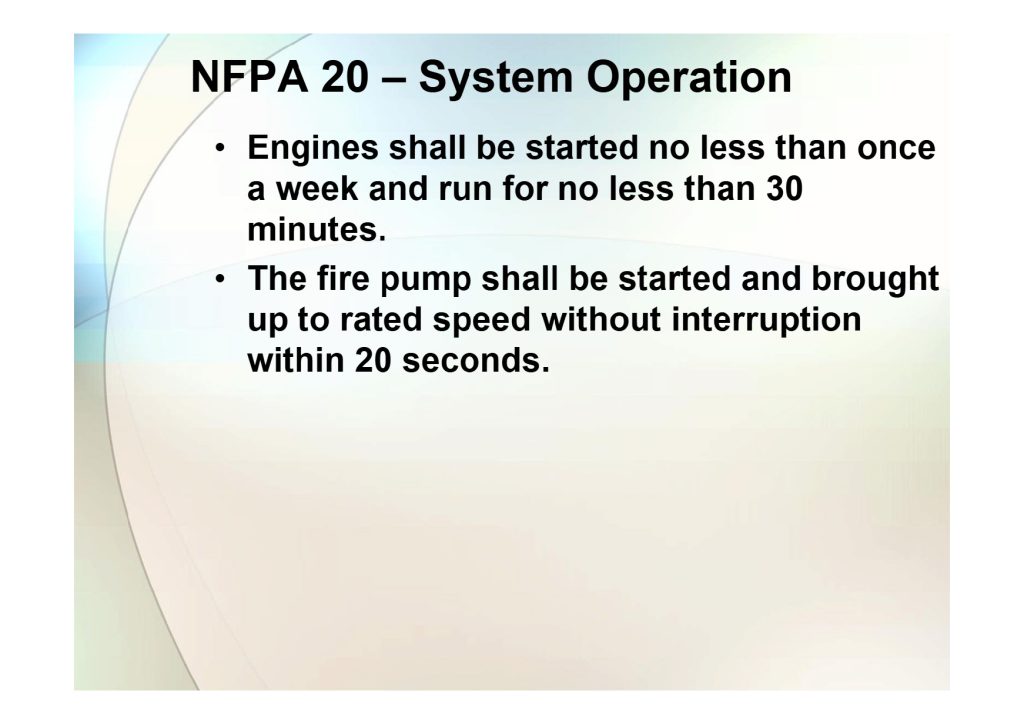 NFPA 20 – System Operation

• Engines shall be started no less than once a week and run for no less than 30 minutes.

• The fire pump shall be started and brought up to rated speed without interruption within 20 seconds.